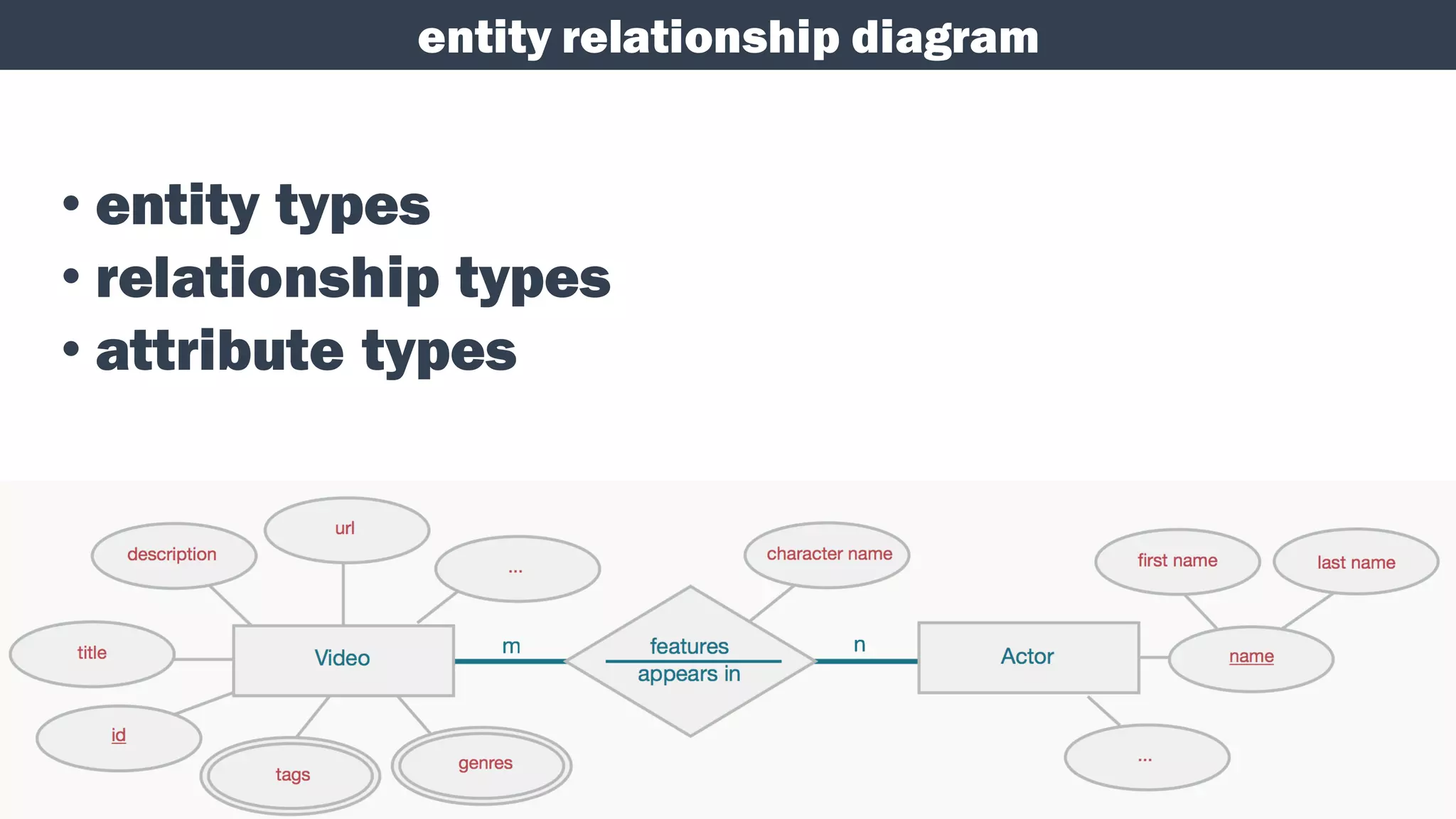 entity relationship diagram

• entity types
• relationship types
• attribute types

url
description
...
character name
first name
last name
title
Video
m
features
appears in
n
Actor
name
id
tags
genres
...